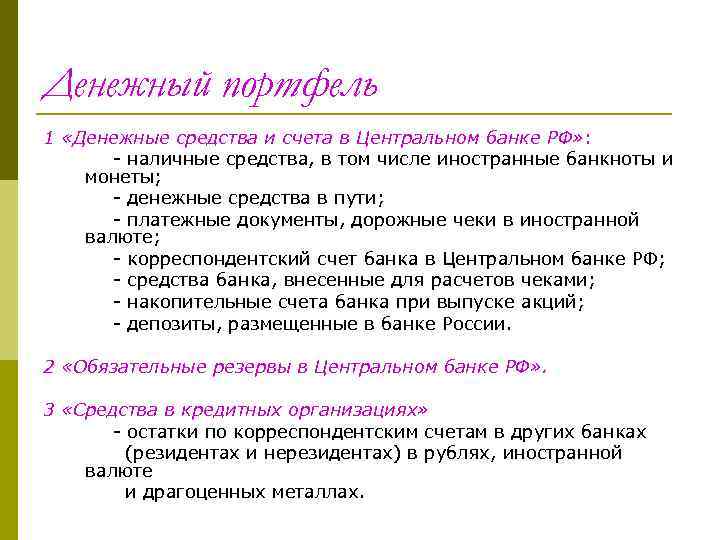 Денежный портфель

1 «Денежные средства и счета в Центральном банке РФ»:

- наличные средства, в том числе иностранные банкноты и монеты;

- денежные средства в пути;

- платежные документы, дорожные чеки в иностранной валюте;

- корреспондентский счет банка в Центральном банке РФ;

- средства банка, внесенные для расчетов чеками;

- накопительные счета банка при выпуске акций;

- депозиты, размещенные в банке России.

2 «Обязательные резервы в Центральном банке РФ».

3 «Средства в кредитных организациях»

- остатки по корреспондентским счетам в других банках (резидентах и нерезидентах) в рублях, иностранной валюте и драгоценных металлах.